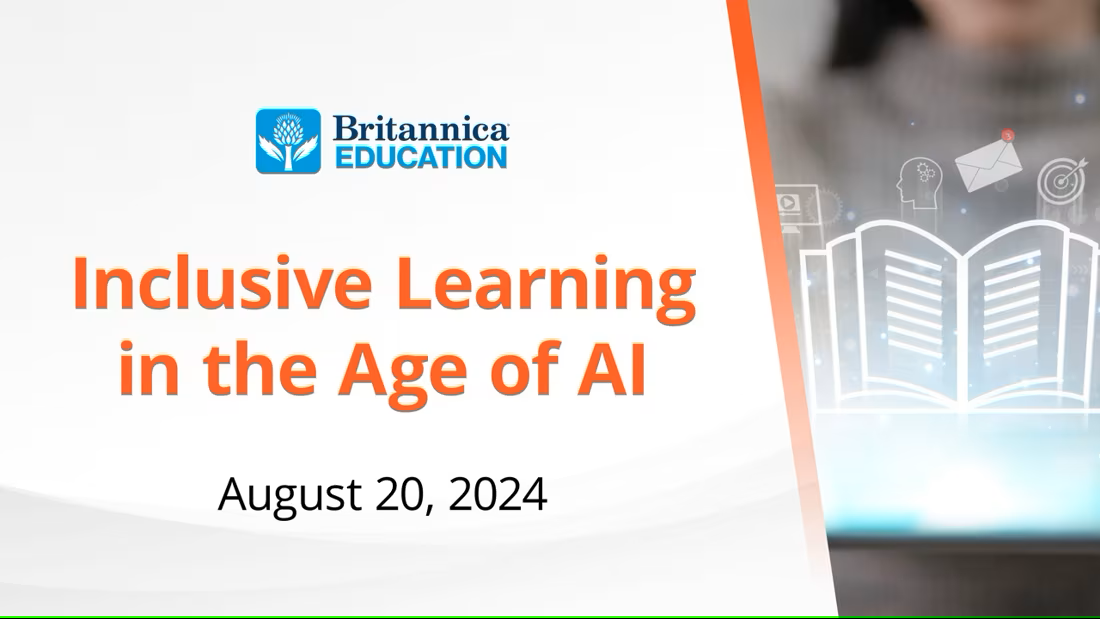 Britannica
EDUCATION

Inclusive Learning in the Age of AI

August 20, 2024